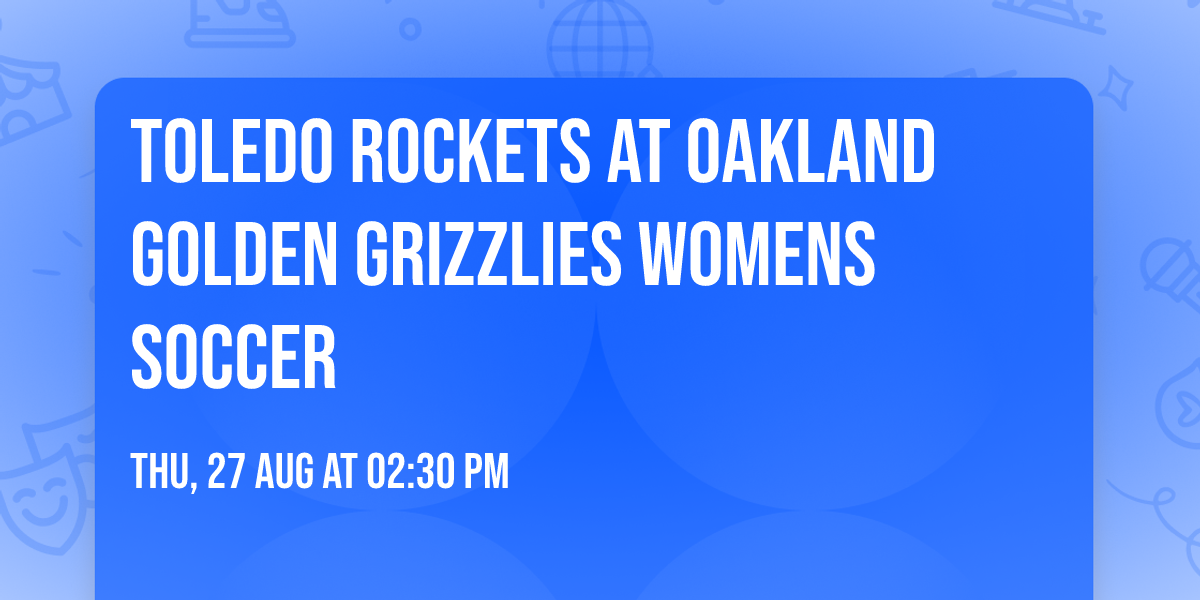 TOLEDO ROCKETS AT OAKLAND GOLDEN GRIZZLIES WOMENS SOCCER

THU, 27 AUG AT 02:30 PM